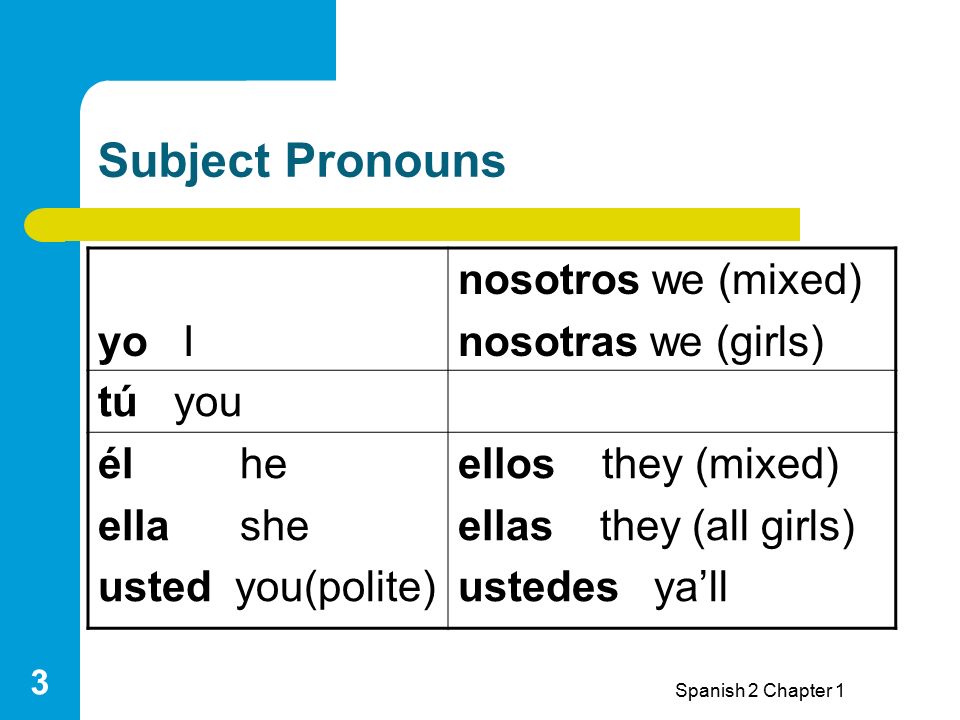 Subject Pronouns

| | |
|---|---|
| yo I | nosotros we (mixed) nosotras we (girls) |
| tú you | |
| él he ella she usted you(polite) | ellos they (mixed) ellas they (all girls) ustedes ya’ll |

3

Spanish 2 Chapter 1